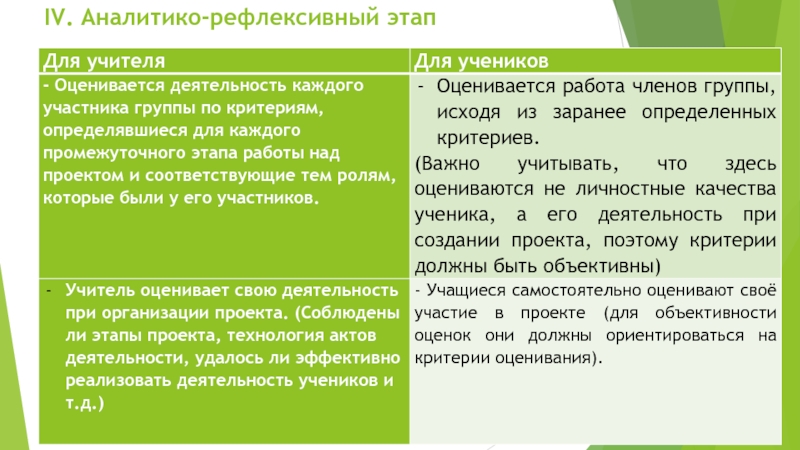 IV. Аналитико-рефлексивный этап

| Для учителя | Для учеников |
|---|---|
| - Оценивается деятельность каждого участника группы по критериям, определявшиеся для каждого промежуточного этапа работы над проектом и соответствующие тем ролям, которые были у его участников. | - Оценивается работа членов группы, исходя из заранее определенных критериев. (Важно учитывать, что здесь оцениваются не личностные качества ученика, а его деятельность при создании проекта, поэтому критерии должны быть объективны) |
| - Учитель оценивает свою деятельность при организации проекта. (Соблюдены ли этапы проекта, технология актов деятельности, удалось ли эффективно реализовать деятельность учеников и т.д.) | - Учащиеся самостоятельно оценивают своё участие в проекте (для объективности оценок они должны ориентироваться на критерии оценивания). |